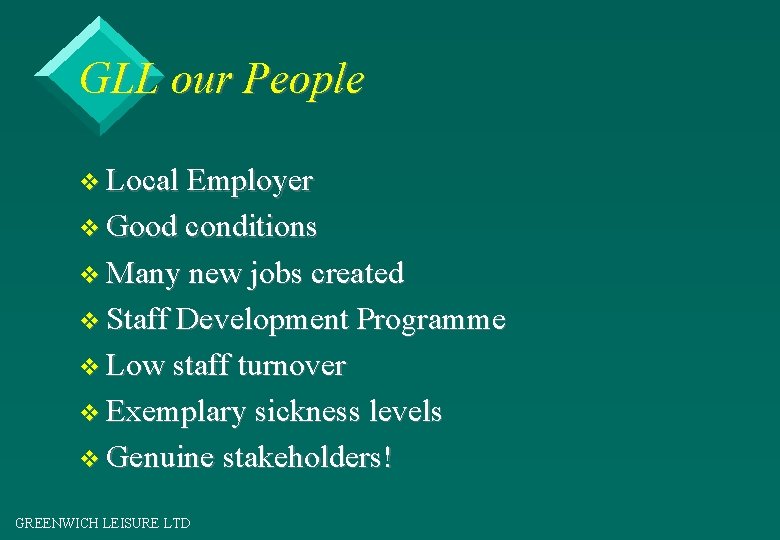 GLL our People

❖ Local Employer
❖ Good conditions
❖ Many new jobs created
❖ Staff Development Programme
❖ Low staff turnover
❖ Exemplary sickness levels
❖ Genuine stakeholders!

GREENWICH LEISURE LTD